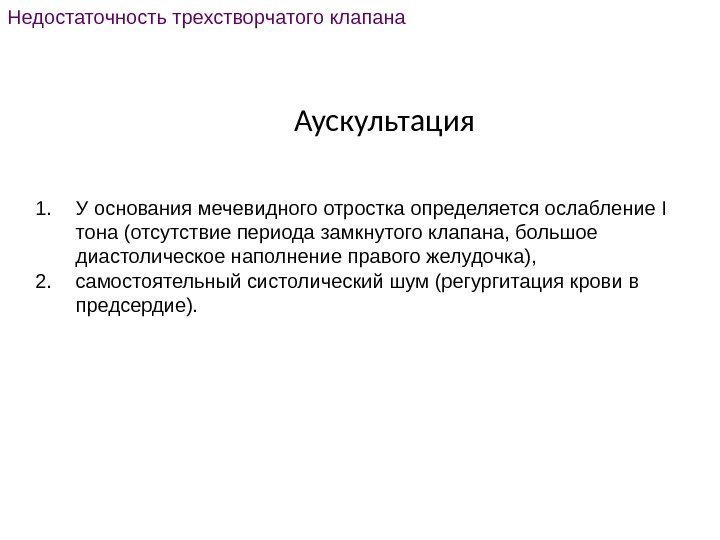 Недостаточность трехстворчатого клапана

Аускультация

1. У основания мечевидного отростка определяется ослабление I тона (отсутствие периода замкнутого клапана, большое диастолическое наполнение правого желудочка),
2. самостоятельный систолический шум (регургитация крови в предсердие).